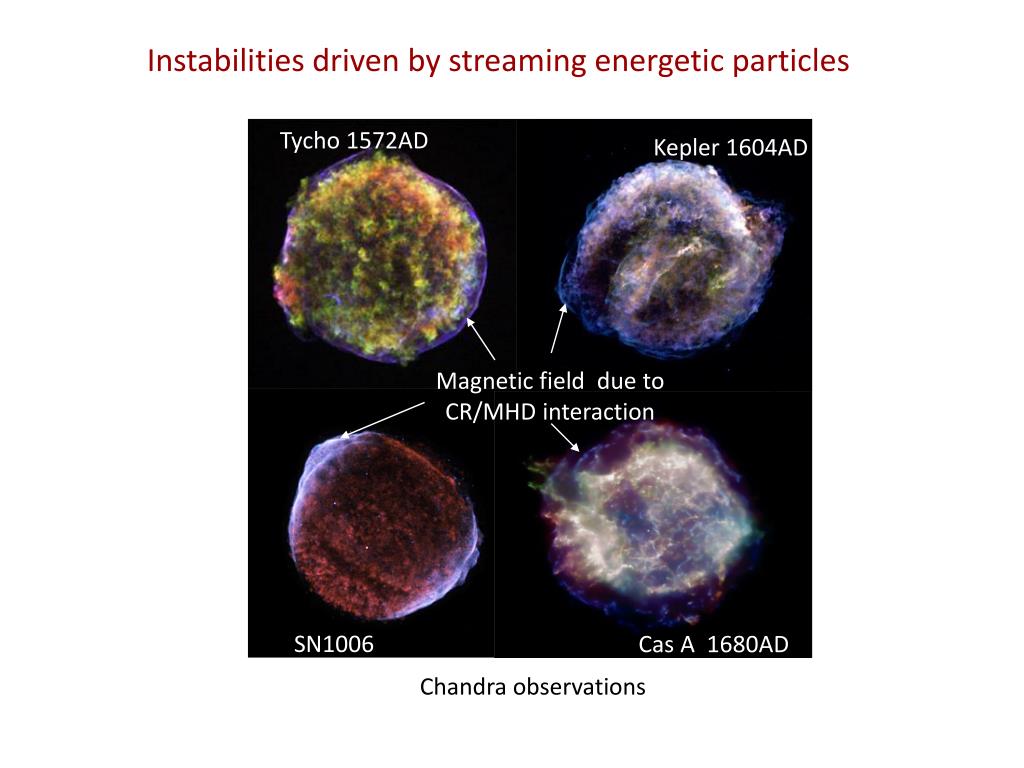 Instabilities driven by streaming energetic particles

Tycho 1572AD

Kepler 1604AD

Magnetic field due to CR/MHD interaction

SN1006

Cas A 1680AD

Chandra observations